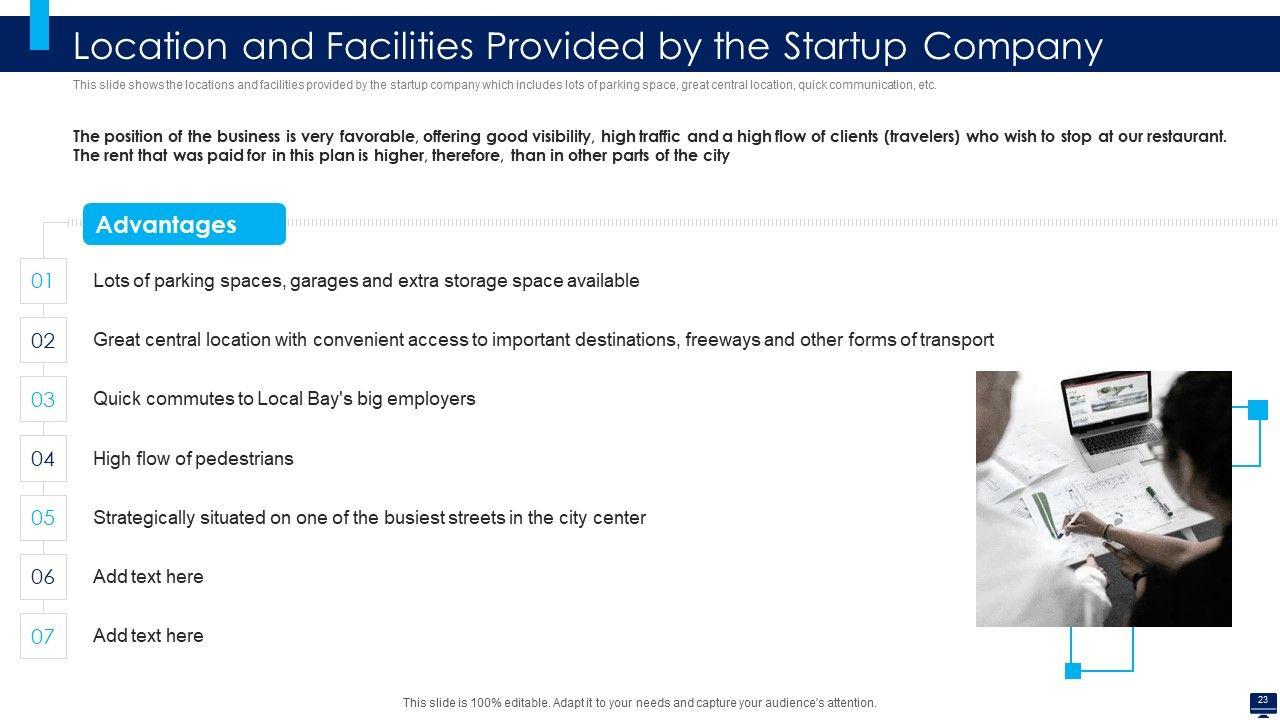 Location and Facilities Provided by the Startup Company

This slide shows the locations and facilities provided by the startup company which includes lots of parking space, great central location, quick communication, etc.

The position of the business is very favorable, offering good visibility, high traffic and a high flow of clients (travelers) who wish to stop at our restaurant. The rent that was paid for in this plan is higher, therefore, than in other parts of the city

Advantages

01 Lots of parking spaces, garages and extra storage space available

02 Great central location with convenient access to important destinations, freeways and other forms of transport

03 Quick commutes to Local Bay's big employers

04 High flow of pedestrians

05 Strategically situated on one of the busiest streets in the city center

06 Add text here

07 Add text here

This slide is 100% editable. Adapt it to your needs and capture your audience's attention.

23